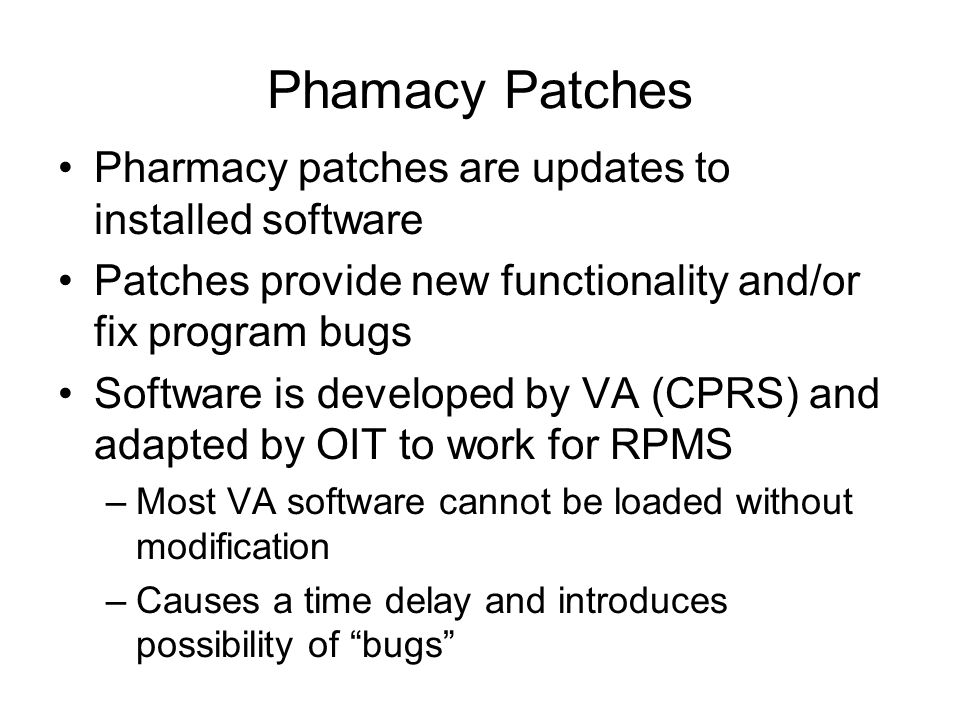 Phamacy Patches

• Pharmacy patches are updates to installed software

• Patches provide new functionality and/or fix program bugs

• Software is developed by VA (CPRS) and adapted by OIT to work for RPMS

– Most VA software cannot be loaded without modification

– Causes a time delay and introduces possibility of “bugs”